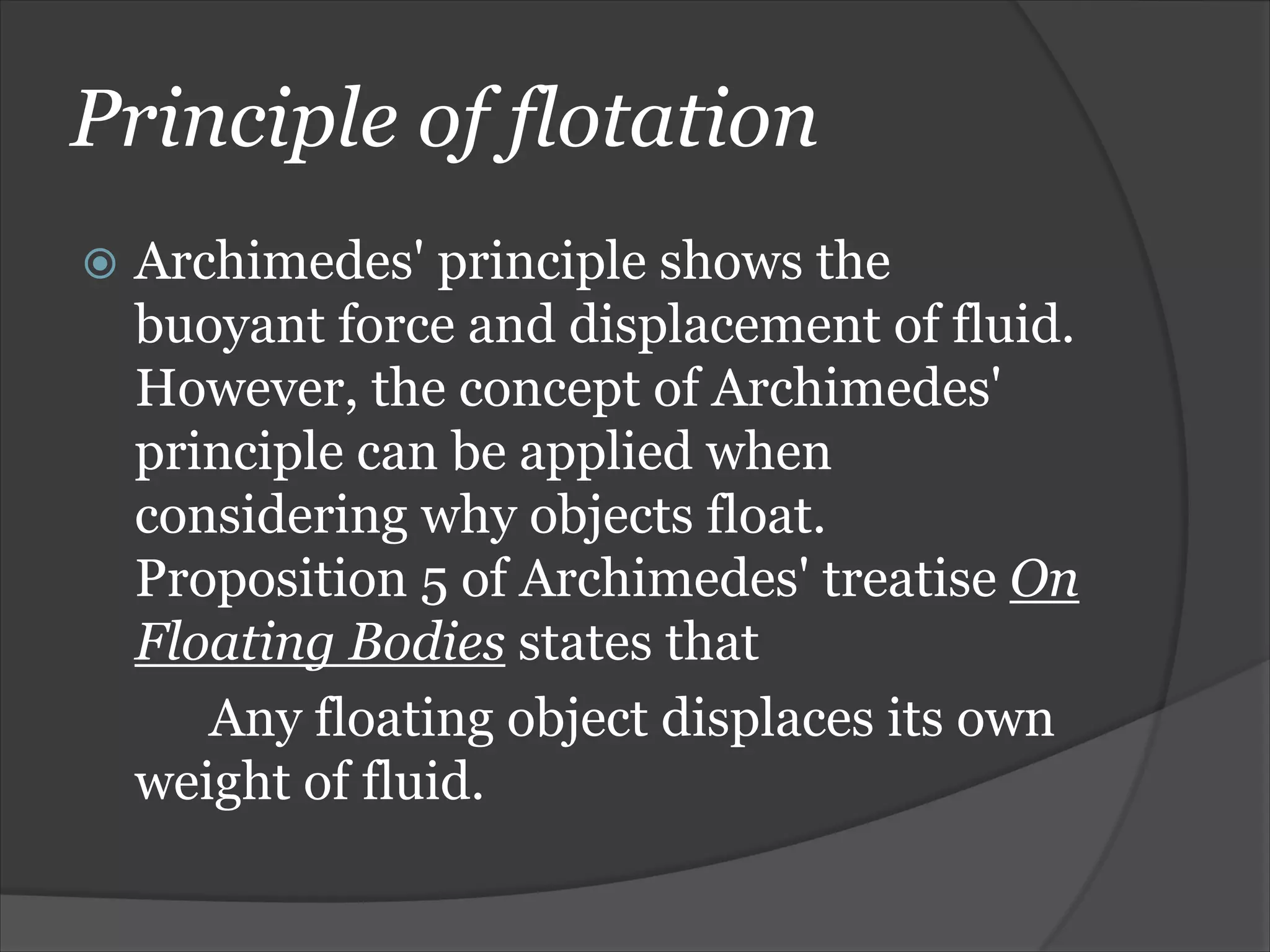 Principle of flotation

Archimedes' principle shows the buoyant force and displacement of fluid. However, the concept of Archimedes' principle can be applied when considering why objects float. Proposition 5 of Archimedes' treatise On Floating Bodies states that

Any floating object displaces its own weight of fluid.